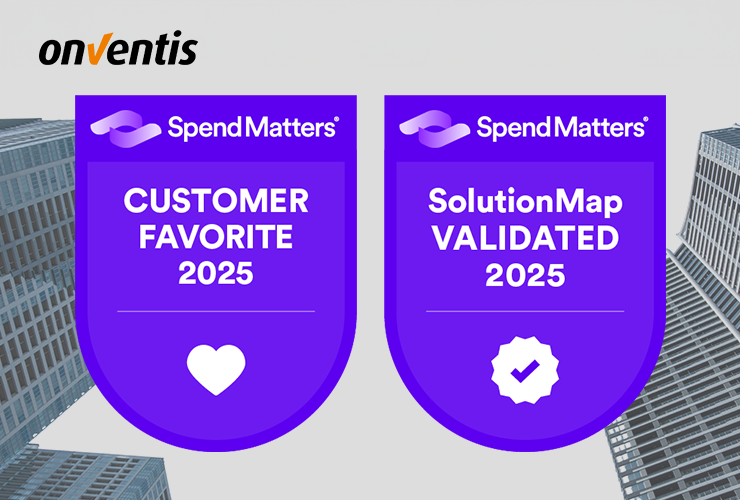 onventis

SpendMatters®

CUSTOMER FAVORITE 2025

SpendMatters®

SolutionMap VALIDATED 2025